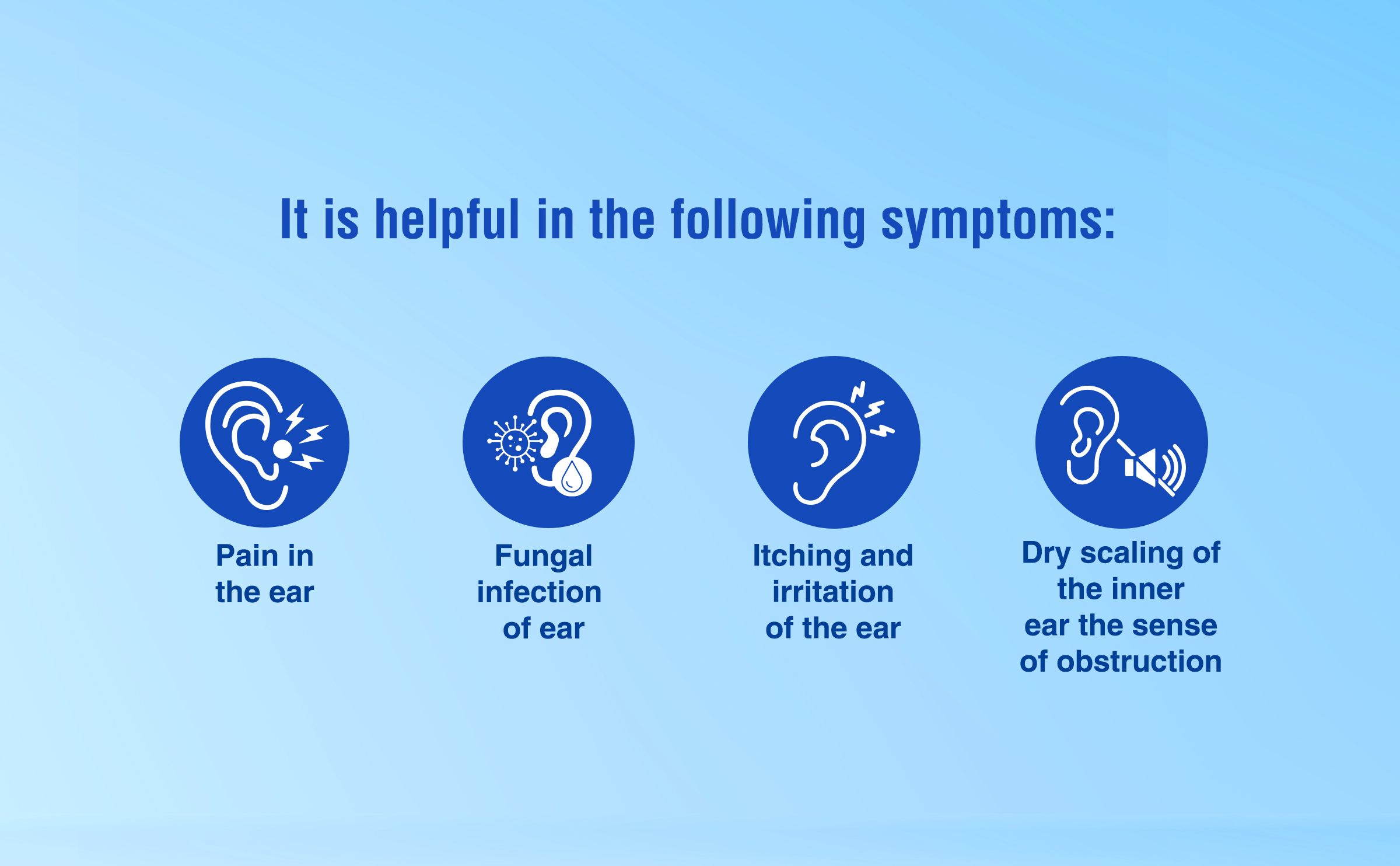 It is helpful in the following symptoms:

Pain in the ear

Fungal infection of ear

Itching and irritation of the ear

Dry scaling of the inner ear the sense of obstruction